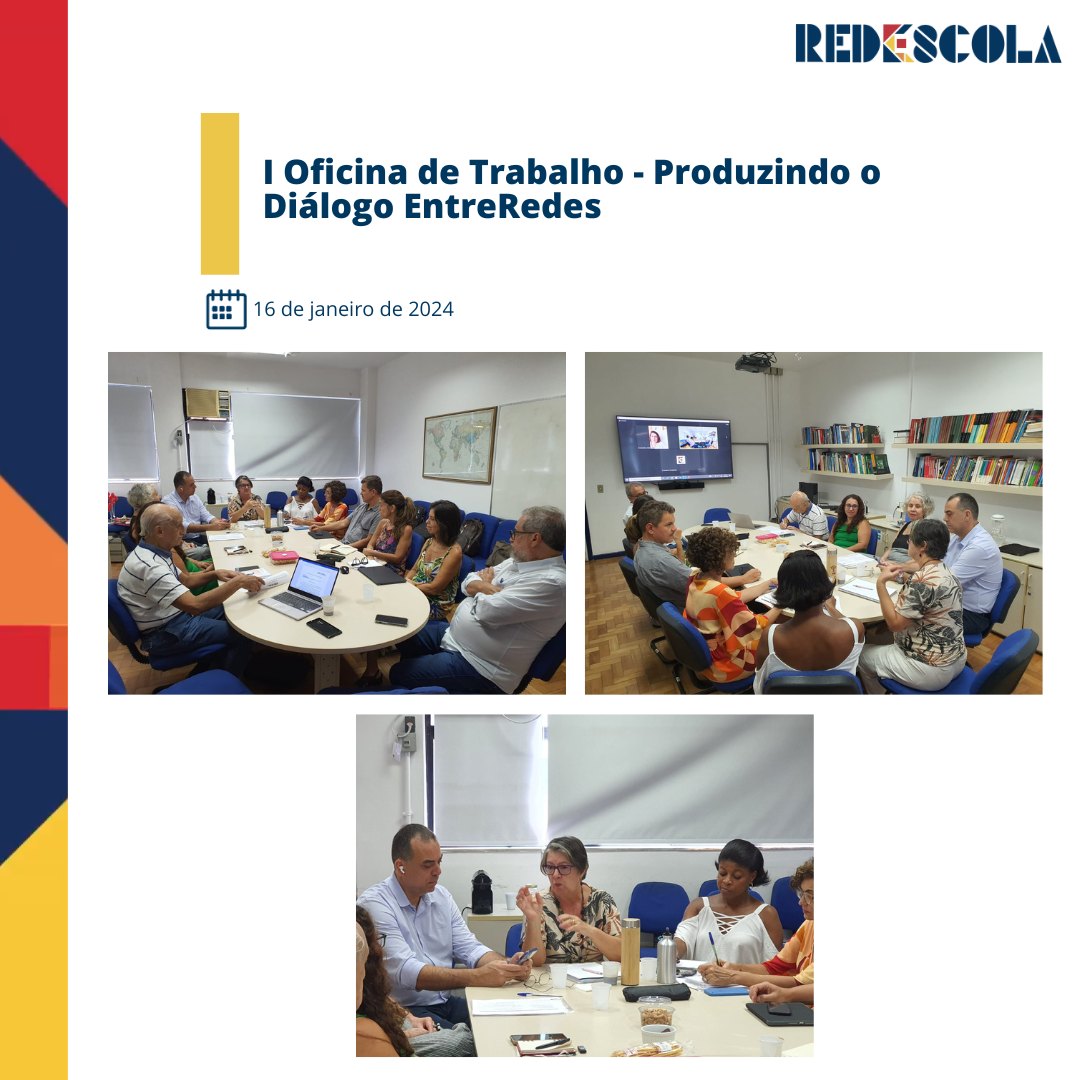 REDESCOLA

I Oficina de Trabalho - Produzindo o Diálogo EntreRedes

16 de janeiro de 2024